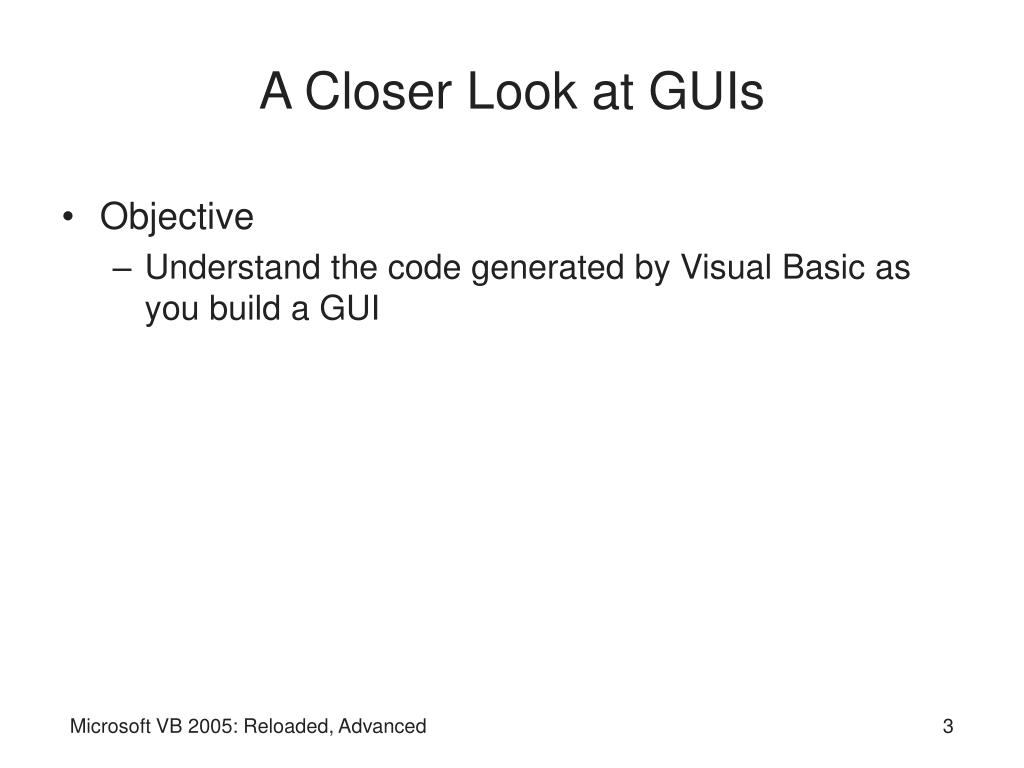 A Closer Look at GUIs

• Objective
– Understand the code generated by Visual Basic as you build a GUI

Microsoft VB 2005: Reloaded, Advanced

3